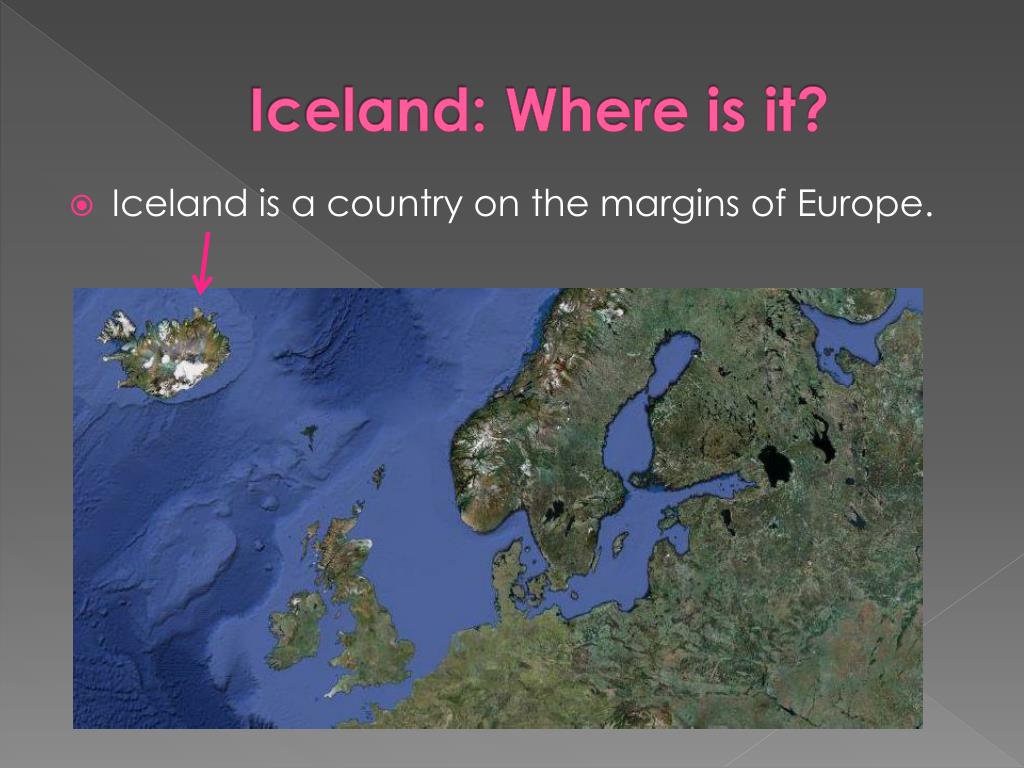 Iceland: Where is it?

Iceland is a country on the margins of Europe.